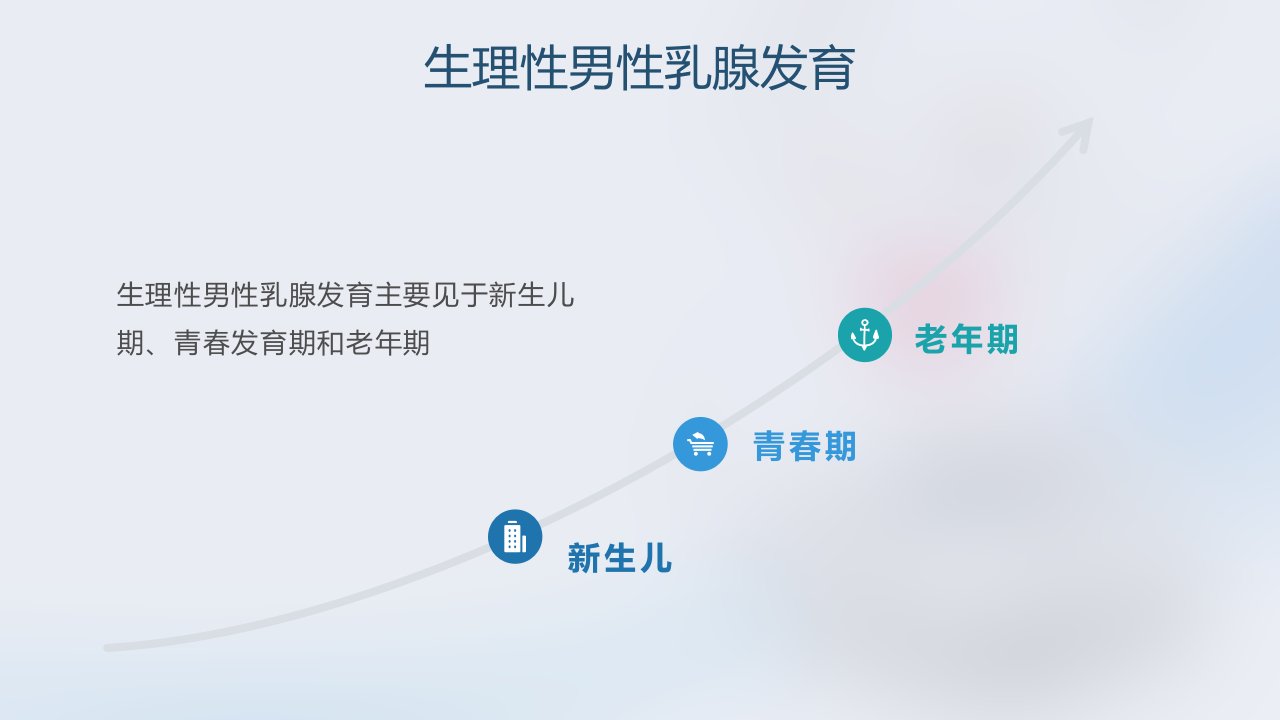 生理性男性乳腺发育

生理性男性乳腺发育主要见于新生儿期、青春发育期和老年期

老年期

青春期

新生儿